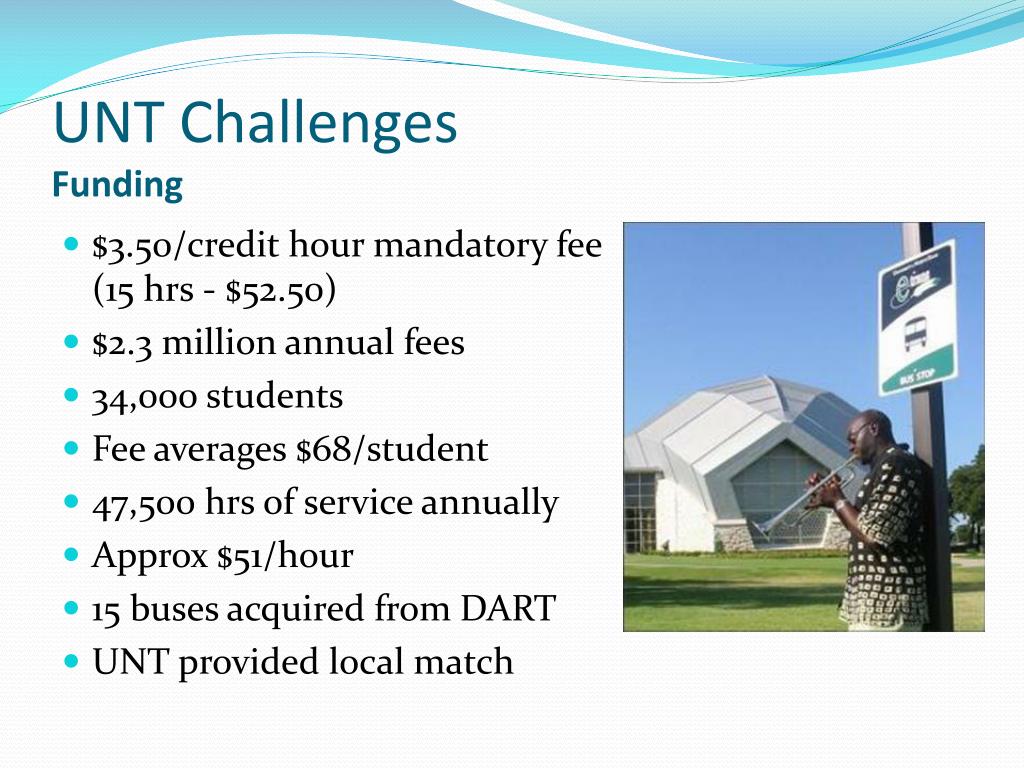 UNT Challenges
Funding

- \$3.50/credit hour mandatory fee (15 hrs - \$52.50)
- \$2.3 million annual fees
- 34,000 students
- Fee averages \$68/student
- 47,500 hrs of service annually
- Approx \$51/hour
- 15 buses acquired from DART
- UNT provided local match

BUS STOP